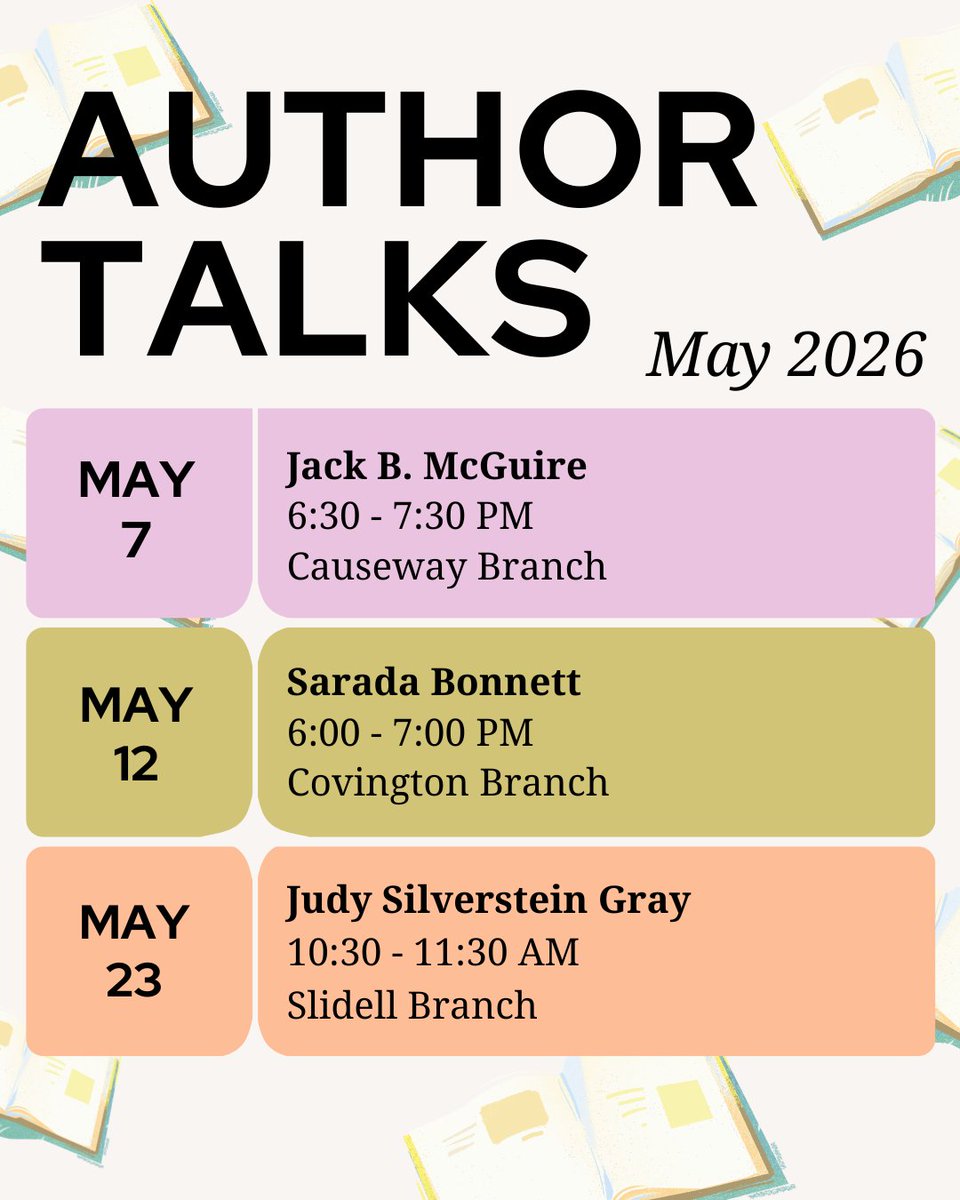 AUTHOR TALKS

May 2026

MAY 7

Jack B. McGuire
6:30 - 7:30 PM
Causeway Branch

MAY 12

Sarada Bonnett
6:00 - 7:00 PM
Covington Branch

MAY 23

Judy Silverstein Gray
10:30 - 11:30 AM
Slidell Branch